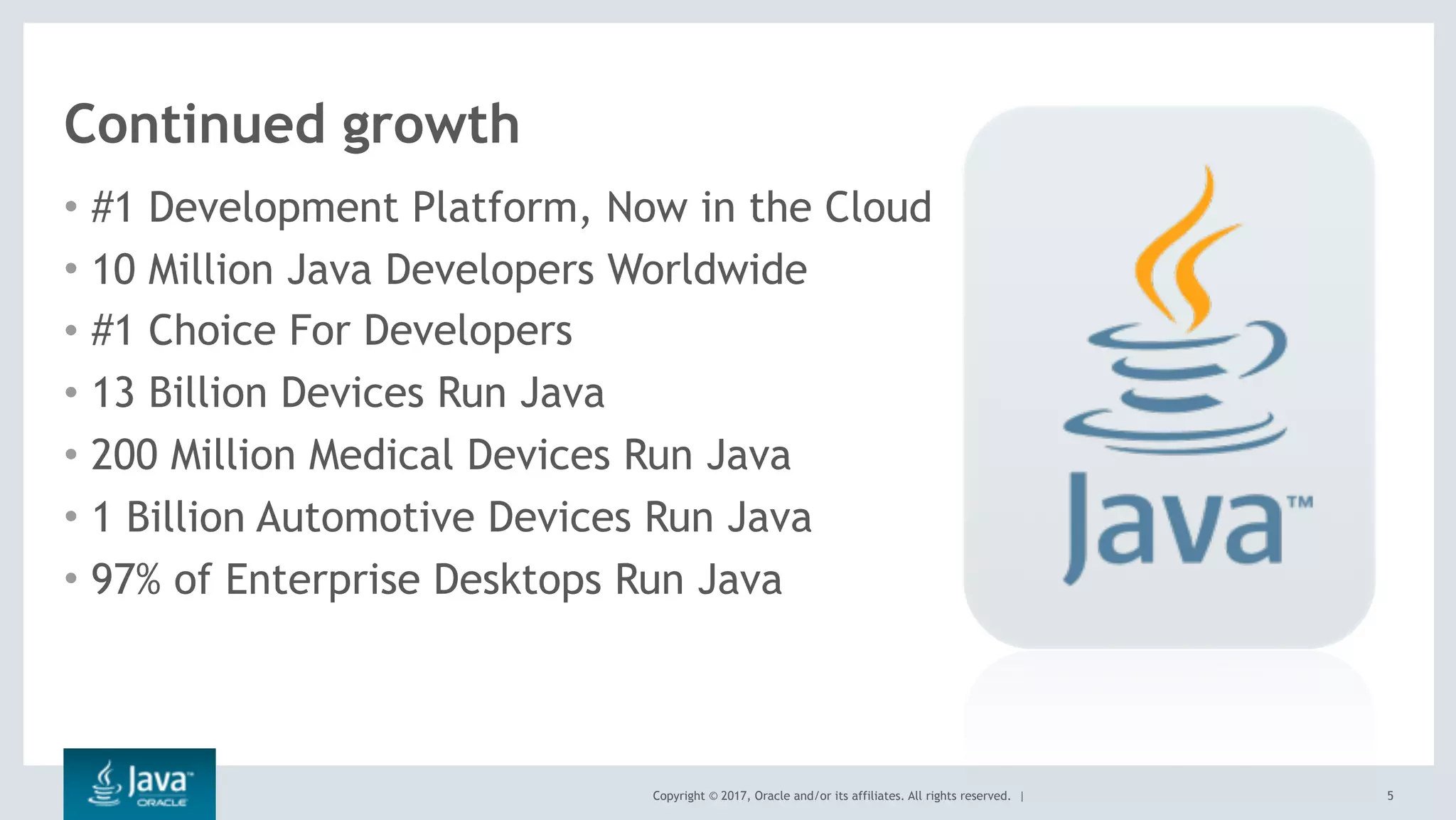 Continued growth

• #1 Development Platform, Now in the Cloud
• 10 Million Java Developers Worldwide
• #1 Choice For Developers
• 13 Billion Devices Run Java
• 200 Million Medical Devices Run Java
• 1 Billion Automotive Devices Run Java
• 97% of Enterprise Desktops Run Java

Java™

Java™ ORACLE

Copyright © 2017, Oracle and/or its affiliates. All rights reserved. |

5